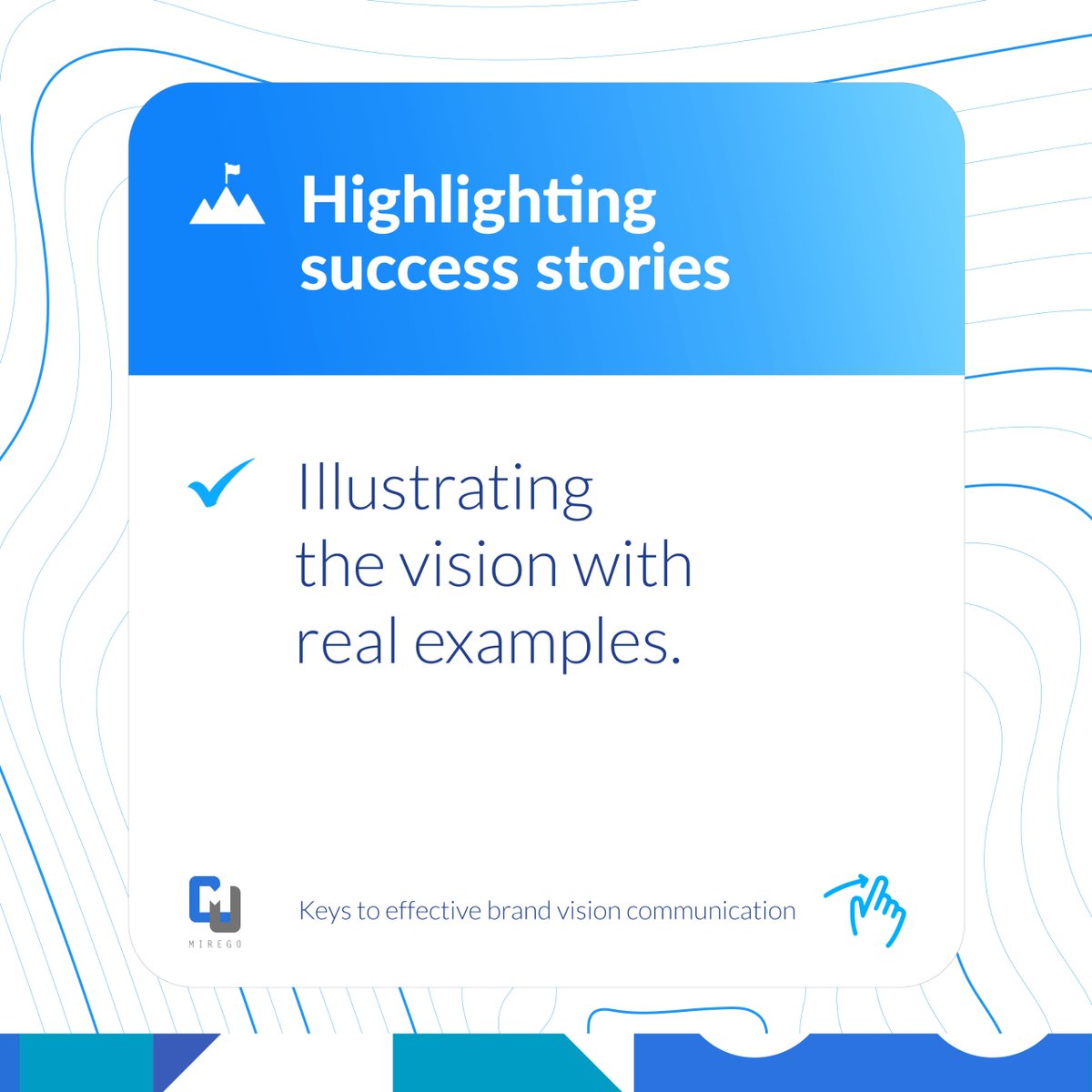 Highlighting success stories

Illustrating the vision with real examples.

MIREGO

Keys to effective brand vision communication